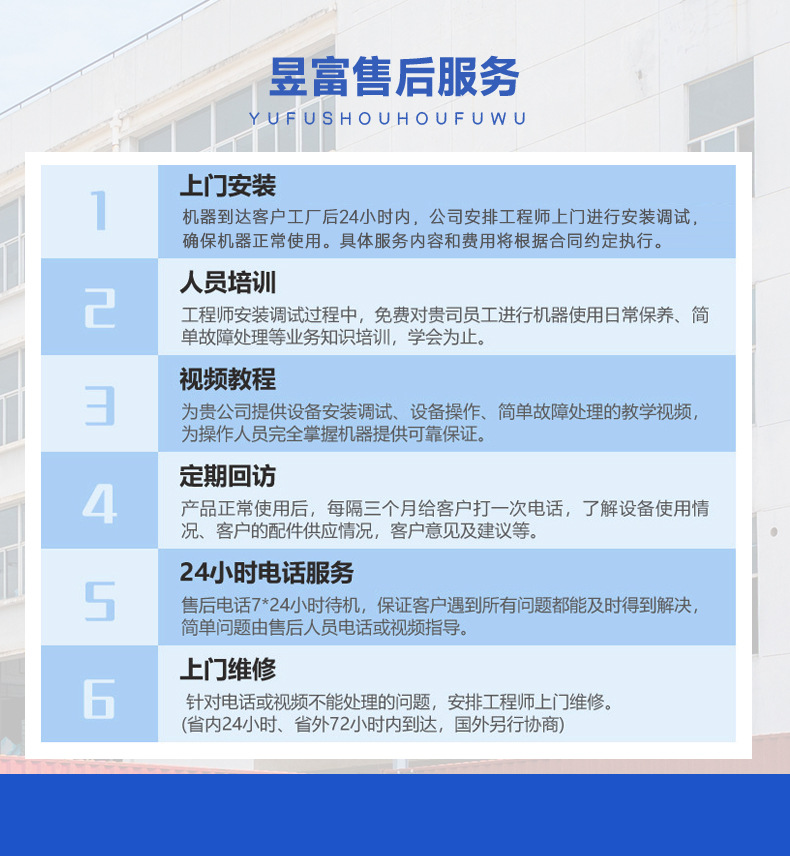 昱富售后服务

YUFUSHOUHOUFUWU

1

上门安装

机器到达客户工厂后24小时内，公司安排工程师上门进行安装调试，确保机器正常使用。具体服务内容和费用将根据合同约定执行。

2

人员培训

工程师安装调试过程中，免费对贵司员工进行机器使用日常保养、简单故障处理等业务知识培训，学会为止。

3

视频教程

为贵公司提供设备安装调试、设备操作、简单故障处理的教学视频，为操作人员完全掌握机器提供可靠保证。

4

定期回访

产品正常使用后，每隔三个月给客户打一次电话，了解设备使用情况、客户的配件供应情况，客户意见及建议等。

5

24小时电话服务

售后电话7*24小时待机，保证客户遇到所有问题都能及时得到解决，简单问题由售后人员电话或视频指导。

6

上门维修

针对电话或视频不能处理的问题，安排工程师上门维修。
(省内24小时、省外72小时内到达，国外另行协商)